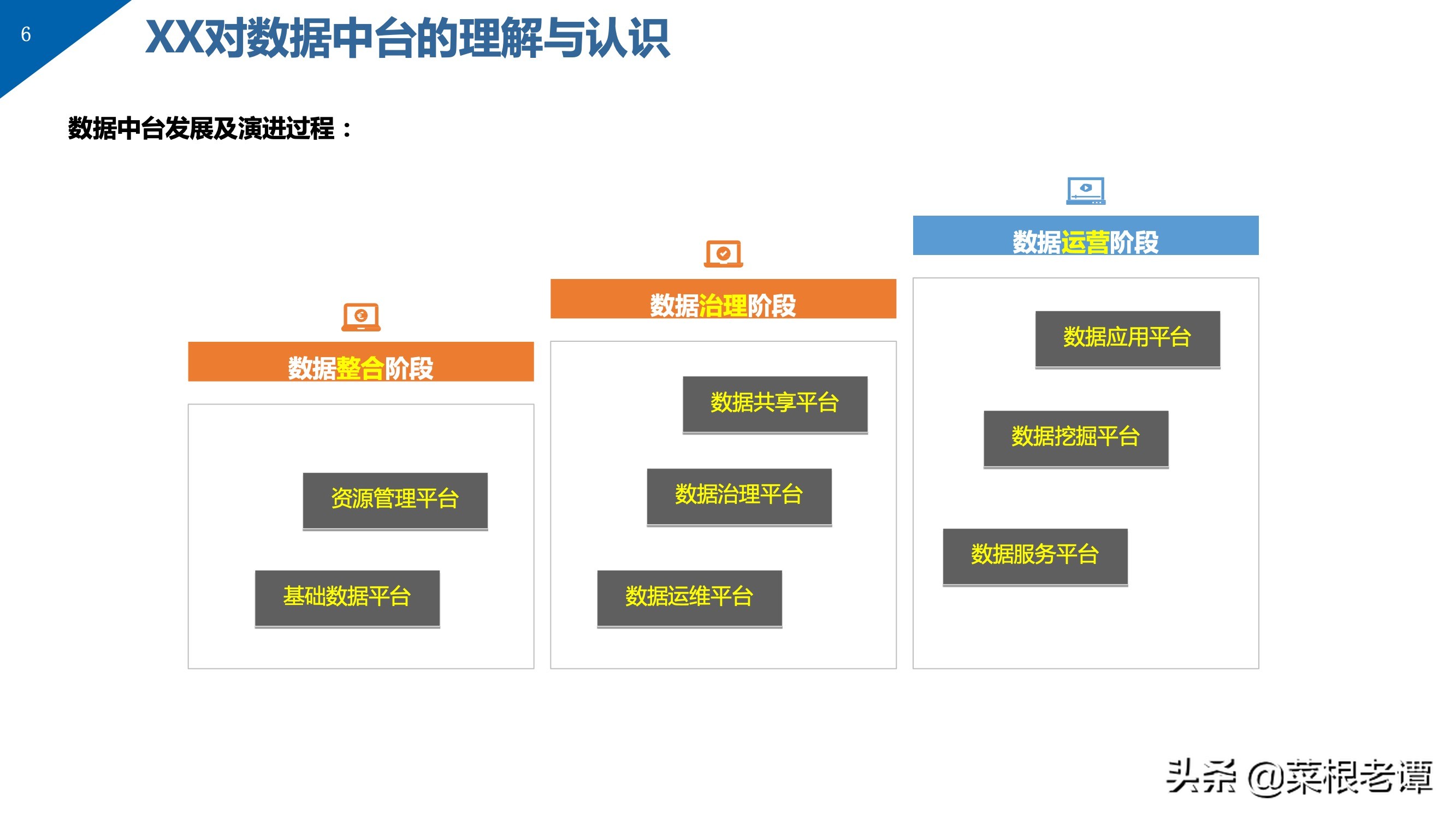 6

XX对数据中台的理解与认识

数据中台发展及演进过程：

数据整合阶段

资源管理平台

基础数据平台

数据治理阶段

数据共享平台

数据治理平台

数据运维平台

数据运营阶段

数据应用平台

数据挖掘平台

数据服务平台

头条 @菜根老谭